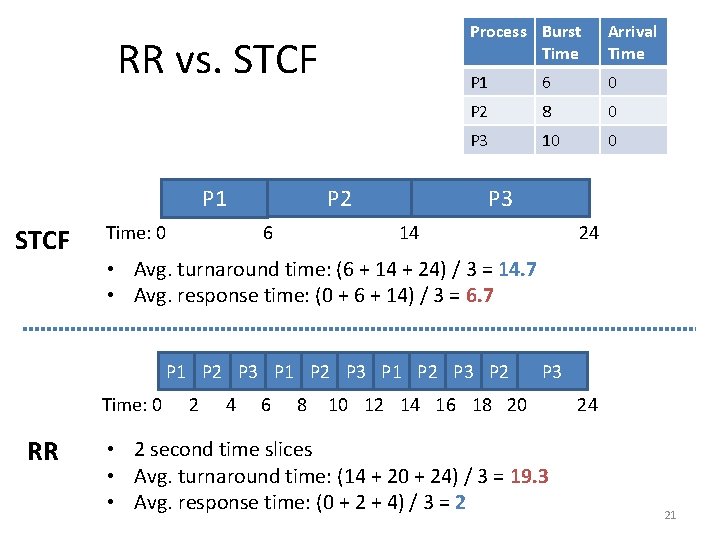 RR vs. STCF

| Process | Burst Time | Arrival Time |
|---|---|---|
| P1 | 6 | 0 |
| P2 | 8 | 0 |
| P3 | 10 | 0 |

P1 P2 P3

STCF

Time: 0 6 14 24

• Avg. turnaround time: (6 + 14 + 24) / 3 = 14.7
• Avg. response time: (0 + 6 + 14) / 3 = 6.7

P1 P2 P3 P1 P2 P3 P1 P2 P3 P2 P3

Time: 0 2 4 6 8 10 12 14 16 18 20 24

RR

• 2 second time slices
• Avg. turnaround time: (14 + 20 + 24) / 3 = 19.3
• Avg. response time: (0 + 2 + 4) / 3 = 2

21